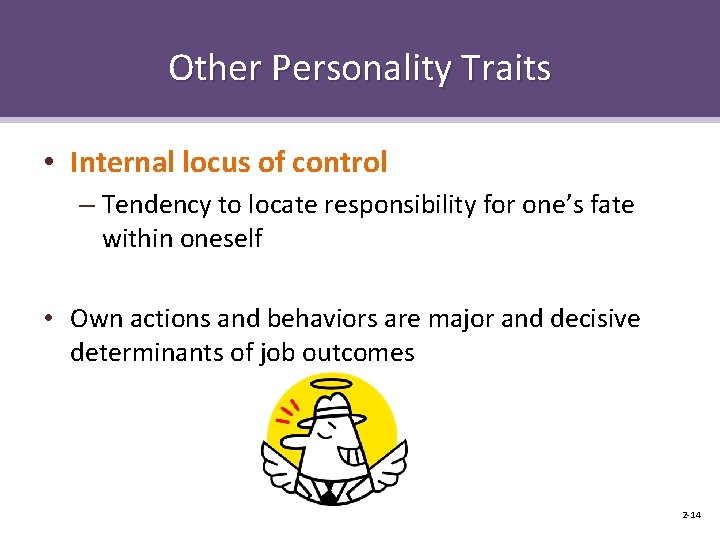 Other Personality Traits

• Internal locus of control

– Tendency to locate responsibility for one's fate within oneself

• Own actions and behaviors are major and decisive determinants of job outcomes

2-14